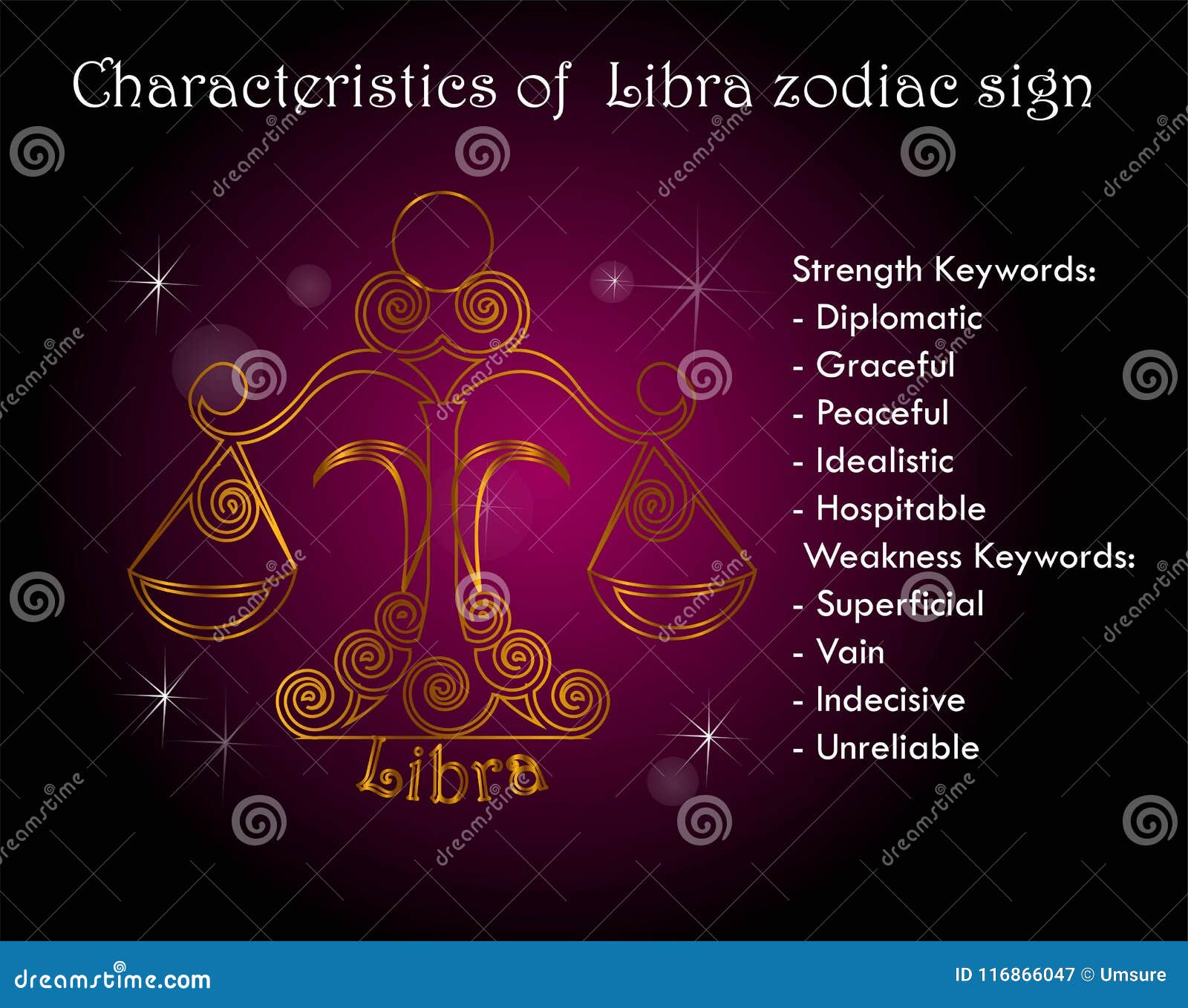 Characteristics of Libra zodiac sign

Libra

Strength Keywords:
- Diplomatic
- Graceful
- Peaceful
- Idealistic
- Hospitable
Weakness Keywords:
- Superficial
- Vain
- Indecisive
- Unreliable

dreamstime

dreamstime.com

ID 116866047 © Umsure